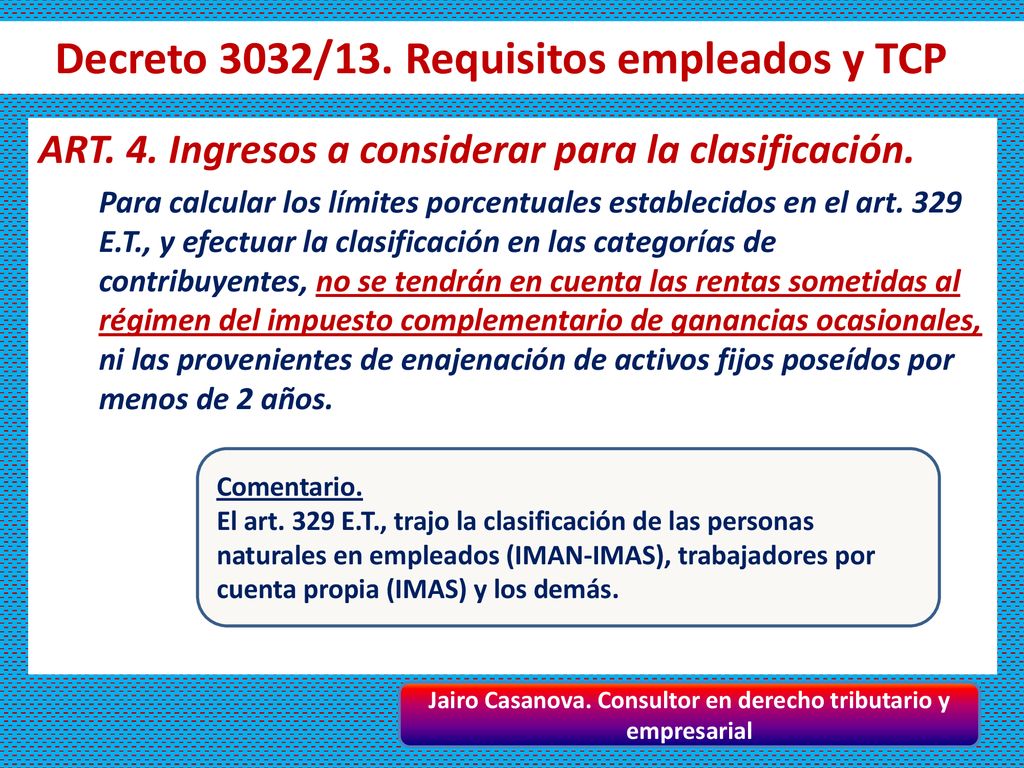 Decreto 3032/13. Requisitos empleados y TCP

ART. 4. Ingresos a considerar para la clasificación.

Para calcular los límites porcentuales establecidos en el art. 329 E.T., y efectuar la clasificación en las categorías de contribuyentes, no se tendrán en cuenta las rentas sometidas al régimen del impuesto complementario de ganancias ocasionales, ni las provenientes de enajenación de activos fijos poseídos por menos de 2 años.

Comentario.
El art. 329 E.T., trajo la clasificación de las personas naturales en empleados (IMAN-IMAS), trabajadores por cuenta propia (IMAS) y los demás.

Jairo Casanova. Consultor en derecho tributario y empresarial